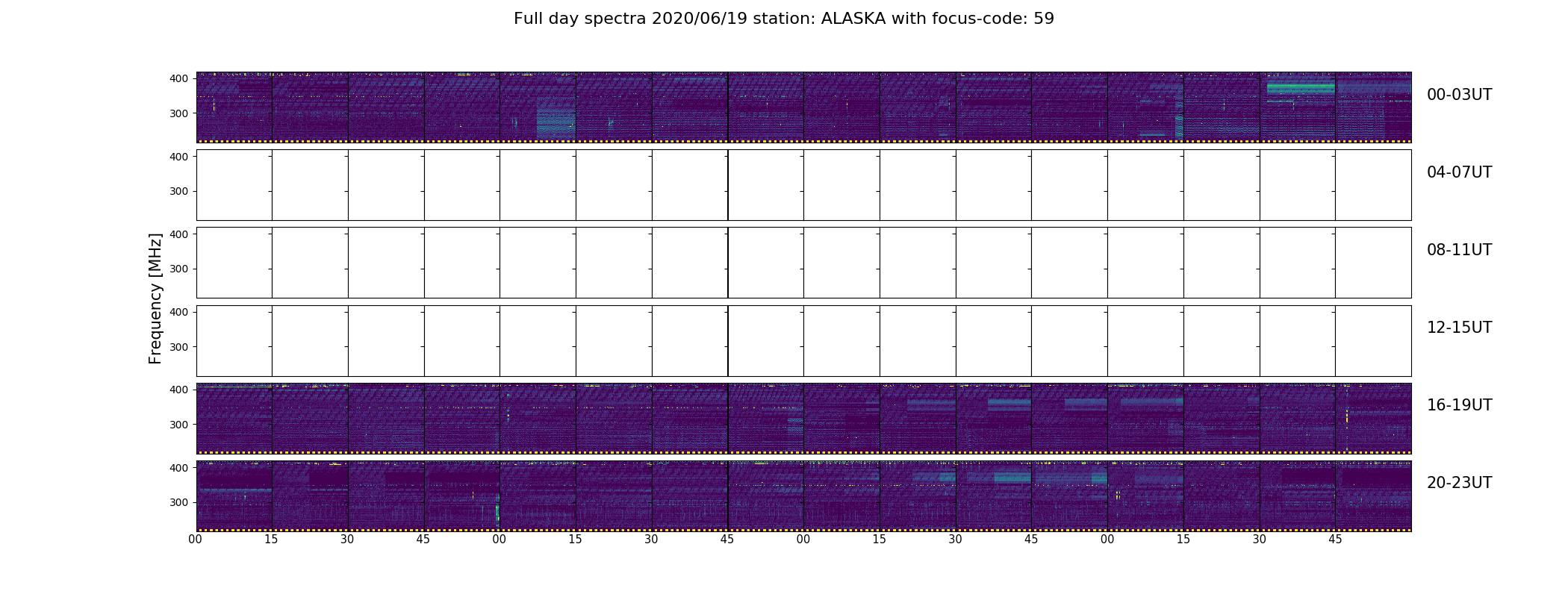 Full day spectra 2020/06/19 station: ALASKA with focus-code: 59

Frequency [MHz]

400
300
00-03UT

400
300
04-07UT

400
300
08-11UT

400
300
12-15UT

400
300
16-19UT

400
300
20-23UT

00 15 30 45 00 15 30 45 00 15 30 45 00 15 30 45